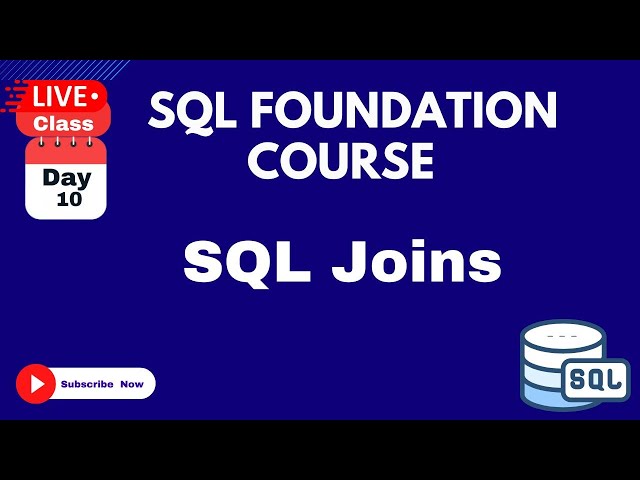 LIVE
Class
Day
10

SQL FOUNDATION COURSE

SQL Joins

Subscribe Now

SQL